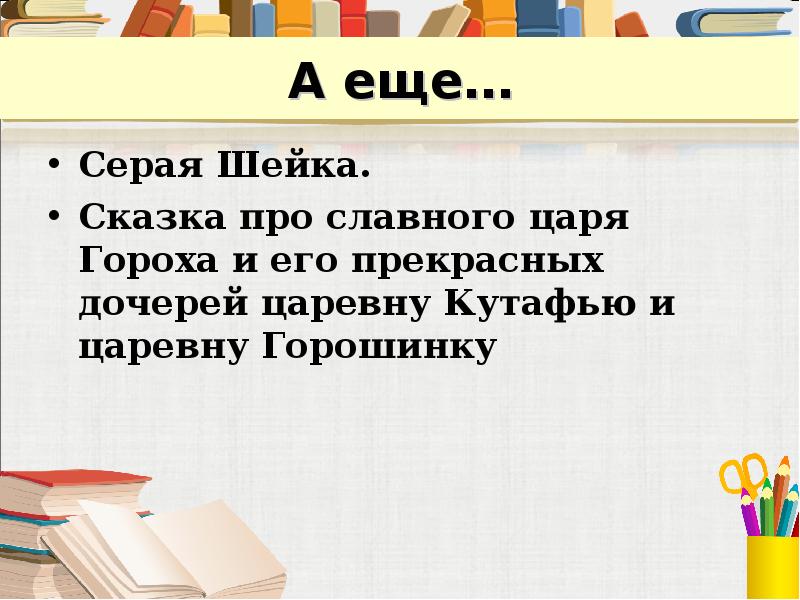 А еще…

• Серая Шейка.
• Сказка про славного царя Гороха и его прекрасных дочерей царевну Кутафью и царевну Горошинку